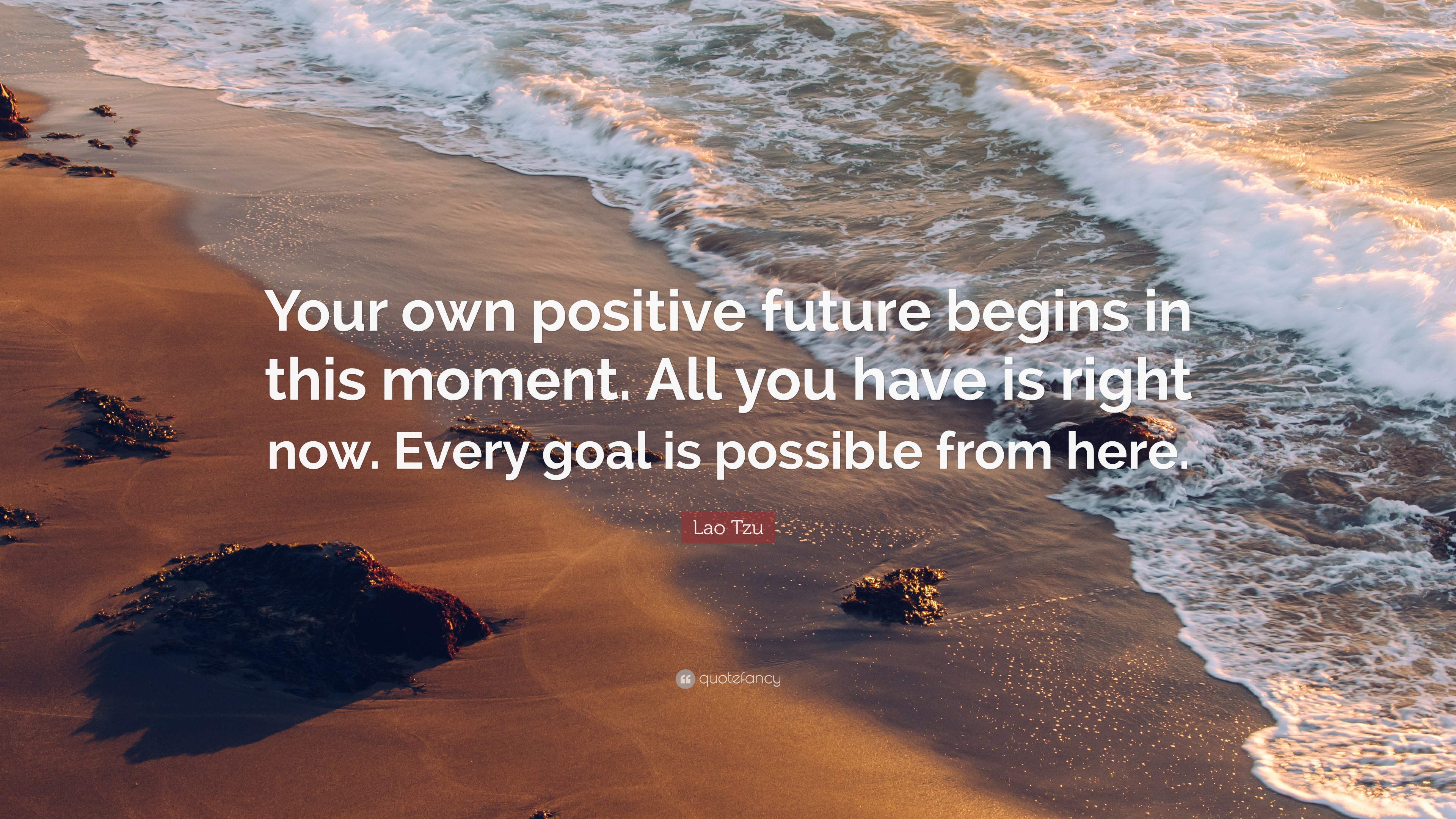 Your own positive future begins in this moment. All you have is right now. Every goal is possible from here.

Lao Tzu

quotefancy